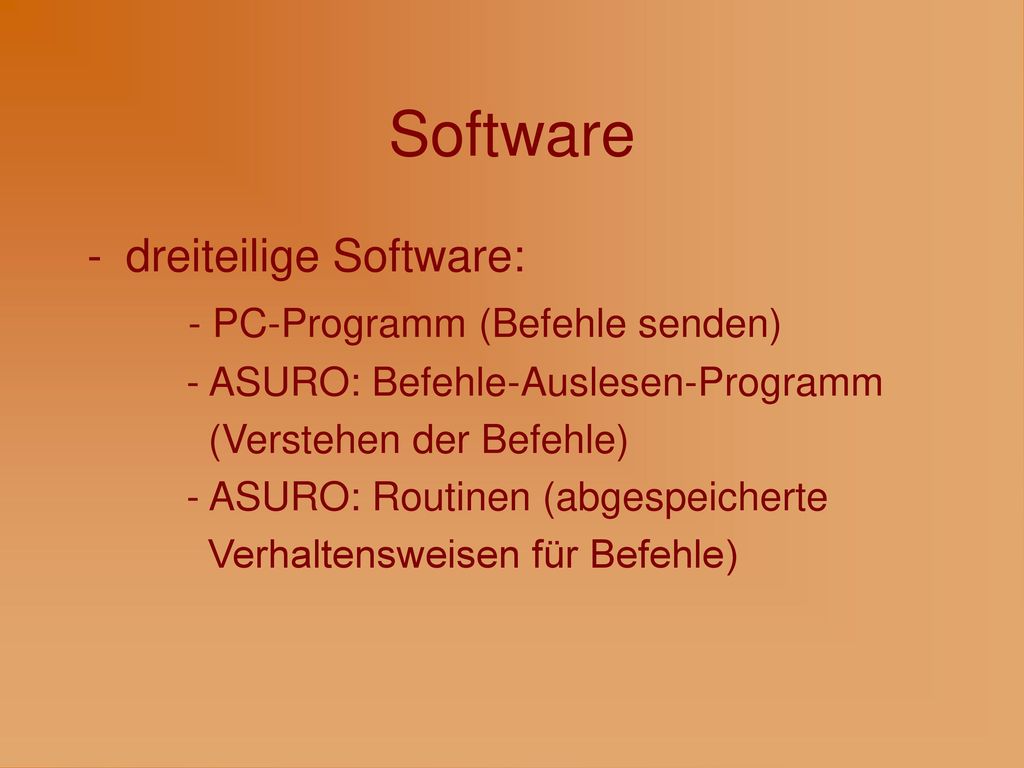 Software

- dreiteilige Software:

- PC-Programm (Befehle senden)

- ASURO: Befehle-Auslesen-Programm (Verstehen der Befehle)

- ASURO: Routinen (abgespeicherte Verhaltensweisen für Befehle)